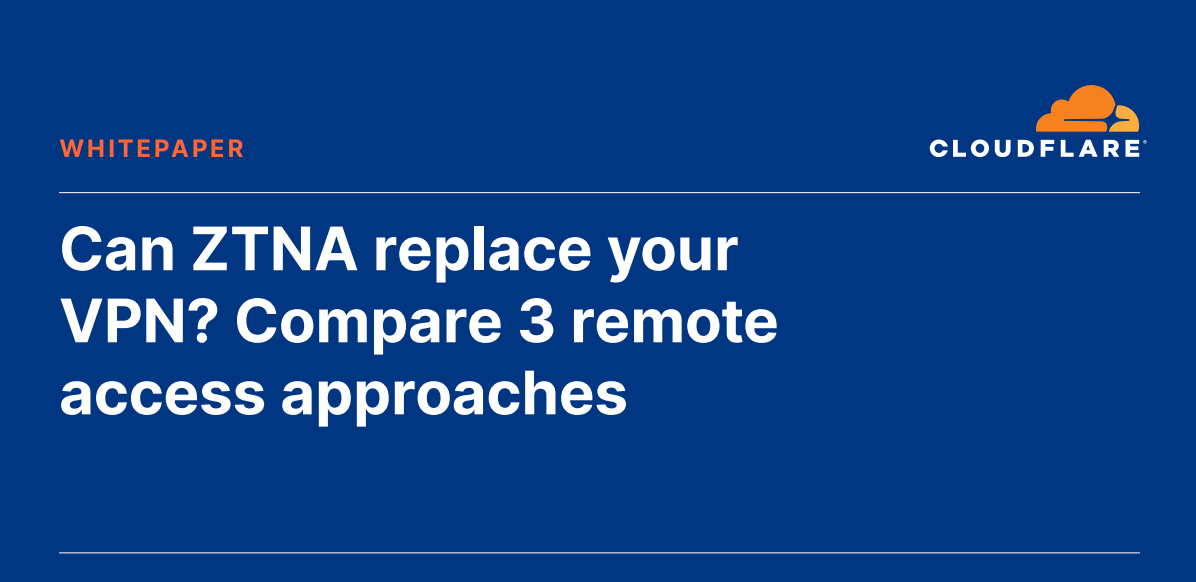 WHITEPAPER

CLOUDFLARE®

Can ZTNA replace your VPN? Compare 3 remote access approaches